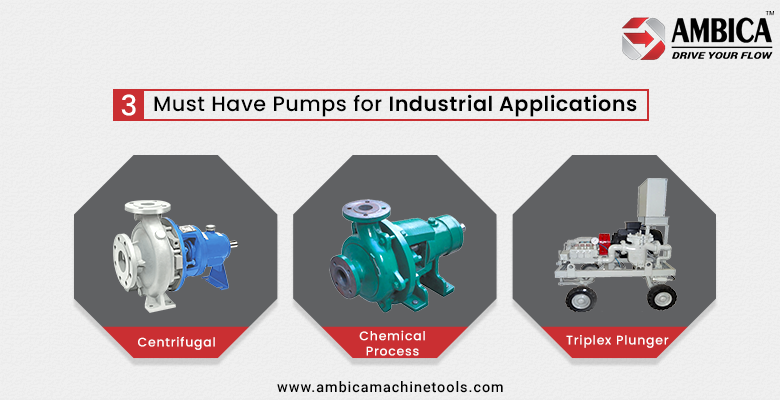 AMBICA™
DRIVE YOUR FLOW

3 Must Have Pumps for Industrial Applications

Centrifugal

Chemical Process

Triplex Plunger

www.ambicamachinetools.com